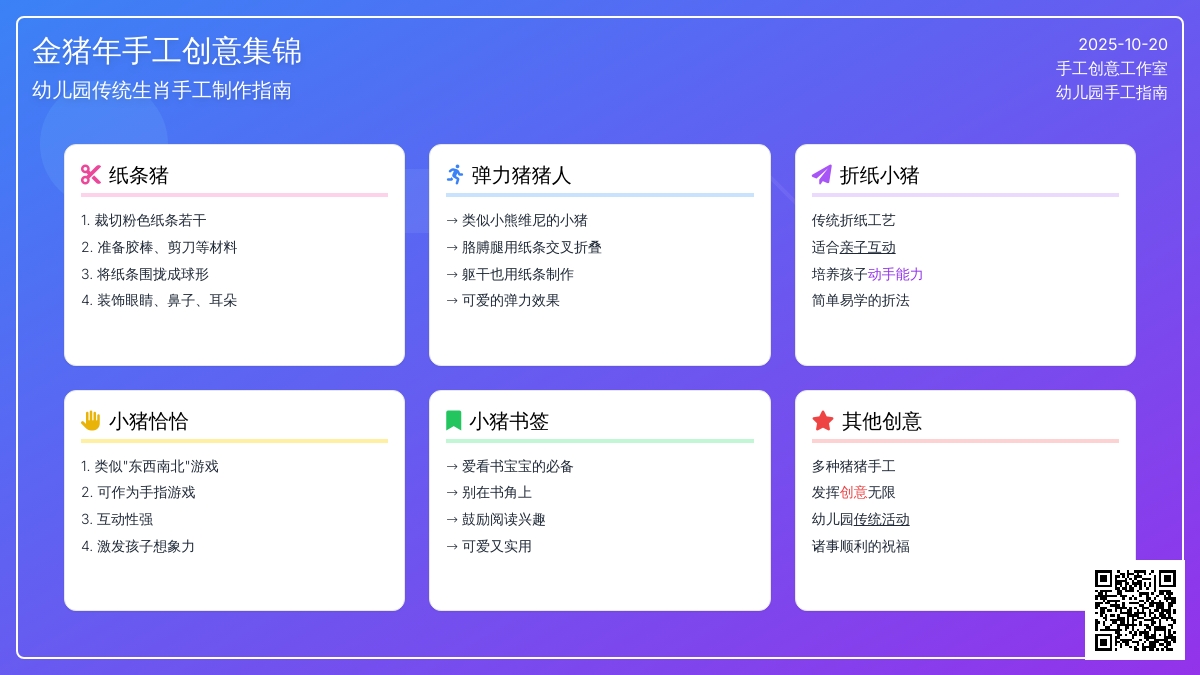 金猪年手工创意集锦
幼儿园传统生肖手工制作指南

2025-10-20
手工创意工作室
幼儿园手工指南

纸条猪
1. 裁切粉色纸条若干
2. 准备胶棒、剪刀等材料
3. 将纸条围拢成球形
4. 装饰眼睛、鼻子、耳朵

弹力猪猪人
→ 类似小熊维尼的小猪
→ 胳膊腿用纸条交叉折叠
→ 躯干也用纸条制作
→ 可爱的弹力效果

折纸小猪
传统折纸工艺
适合亲子互动
培养孩子动手能力
简单易学的折法

小猪恰恰
1. 类似"东西南北"游戏
2. 可作为手指游戏
3. 互动性强
4. 激发孩子想象力

小猪书签
→ 爱看书宝宝的必备
→ 别在书角上
→ 鼓励阅读兴趣
→ 可爱又实用

其他创意
多种猪猪手工
发挥创意无限
幼儿园传统活动
诸事顺利的祝福